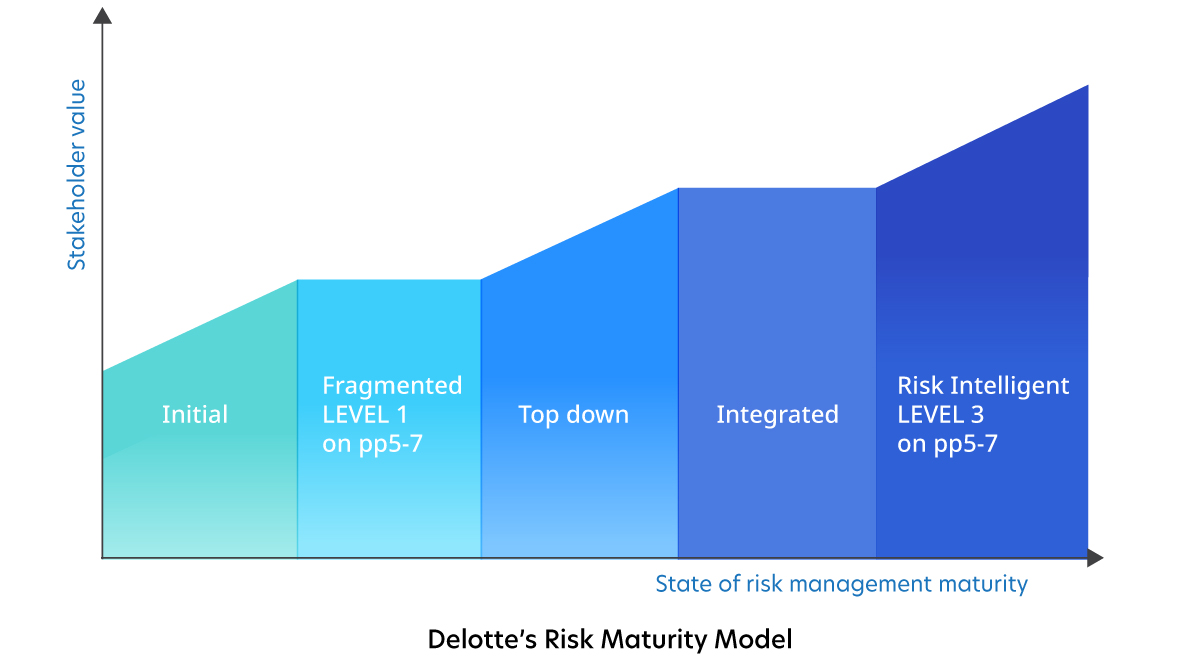 Stakeholder value

Initial

Fragmented
LEVEL 1
on pp5-7

Top down

Integrated

Risk Intelligent
LEVEL 3
on pp5-7

State of risk management maturity

Delotte's Risk Maturity Model